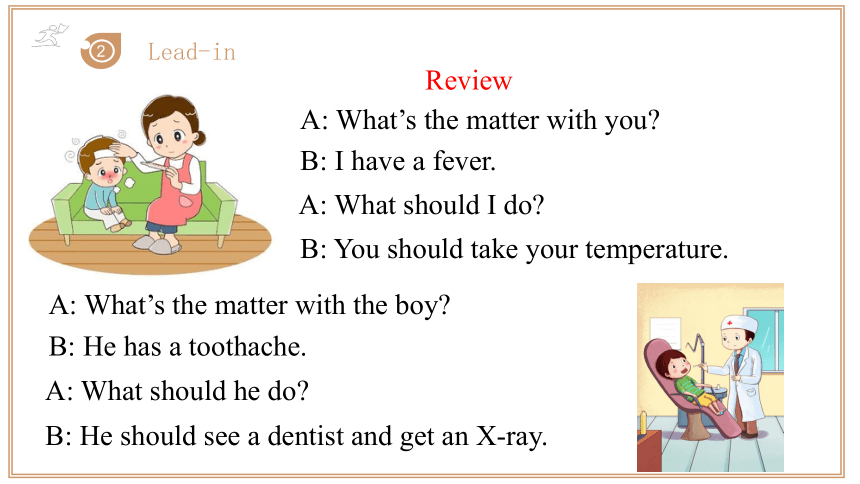 2 Lead-in

Review

A: What’s the matter with you?

B: I have a fever.

A: What should I do?

B: You should take your temperature.

A: What’s the matter with the boy?

B: He has a toothache.

A: What should he do?

B: He should see a dentist and get an X-ray.